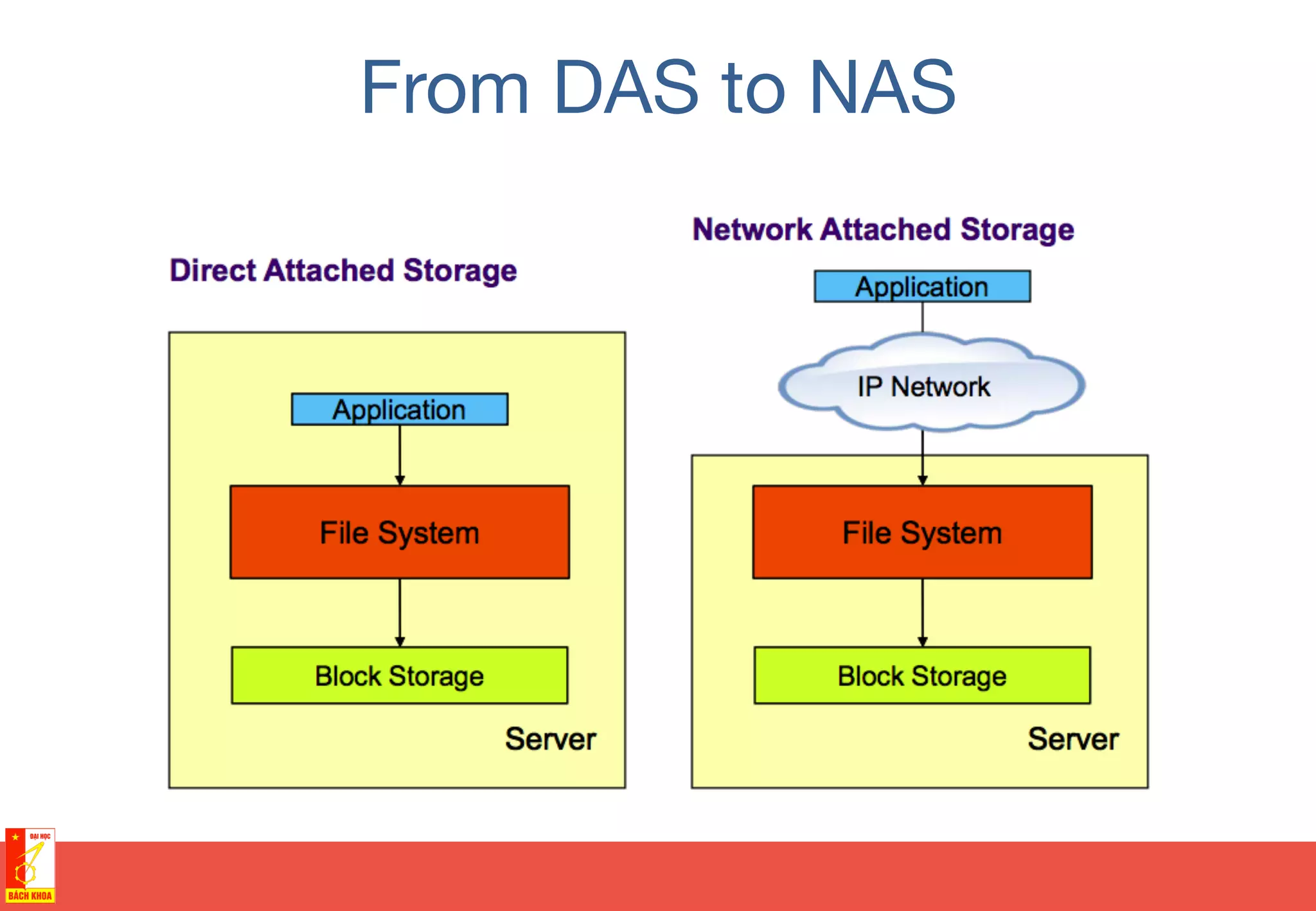 From DAS to NAS

Direct Attached Storage

Application

File System

Block Storage

Server

Network Attached Storage

Application

IP Network

File System

Block Storage

Server

ĐẠI HỌC
BÁCH KHOA